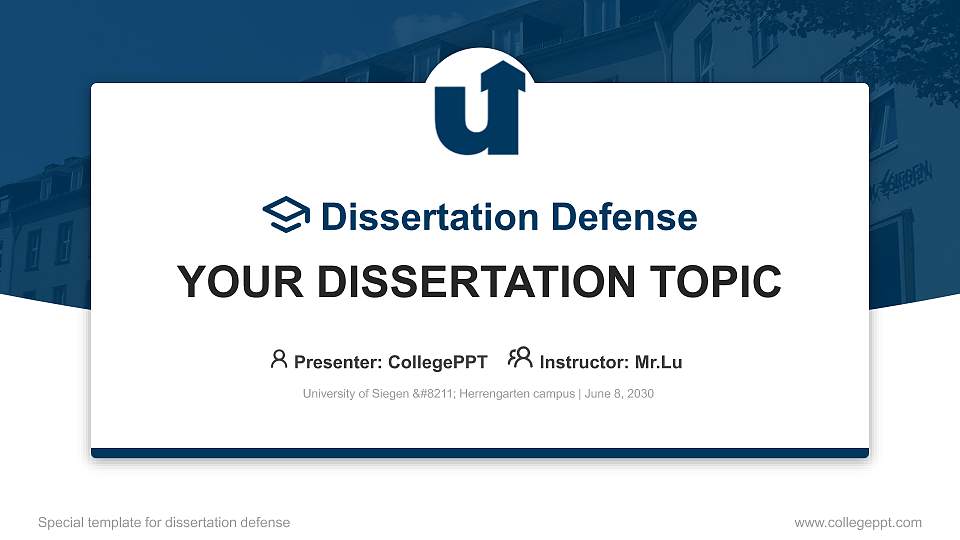 Dissertation Defense

YOUR DISSERTATION TOPIC

Presenter: CollegePPT Instructor: Mr.Lu

University of Siegen &#8211; Herrengarten campus | June 8, 2030

Special template for dissertation defense

www.collegeppt.com